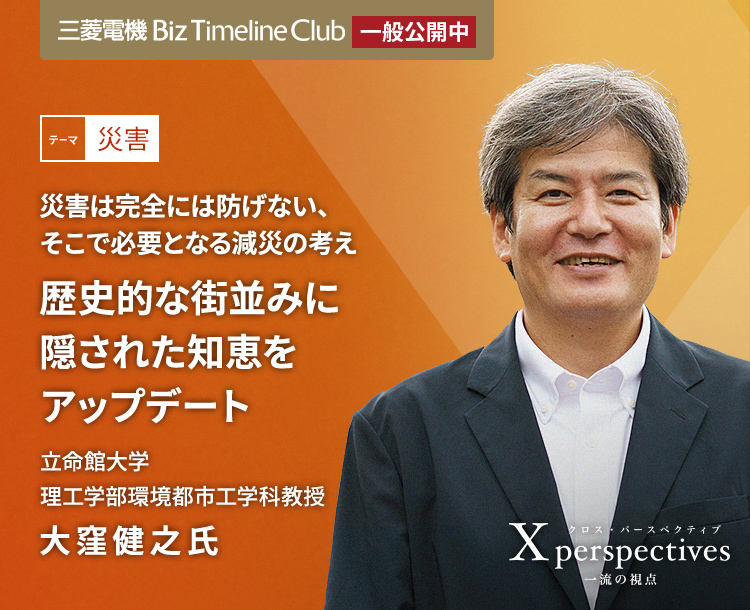 三菱電機 Biz Timeline Club 一般公開中

テーマ 災害

災害は完全には防げない、そこで必要となる減災の考え

歴史的な街並みに隠された知恵をアップデート

立命館大学
理工学部環境都市工学科教授
大窪健之氏

クロス・パースペクティブ
X perspectives
一流の視点